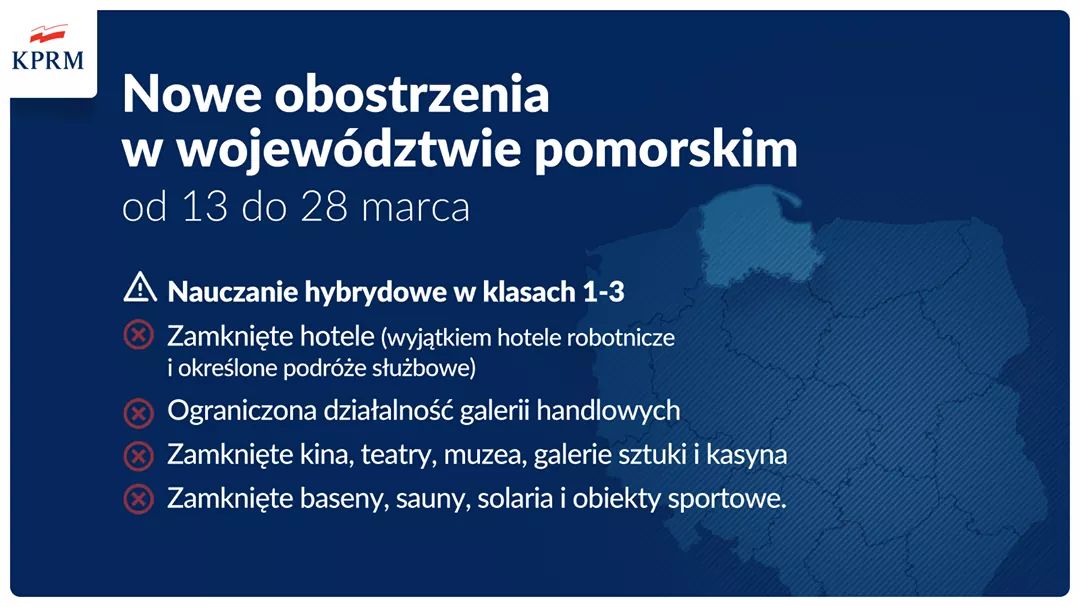 KPRM

Nowe obostrzenia w województwie pomorskim
od 13 do 28 marca

Nauczanie hybrydowe w klasach 1-3

Zamknięte hotele (wyjątkiem hotele robotnicze i określone podróże służbowe)

Ograniczona działalność galerii handlowych

Zamknięte kina, teatry, muzea, galerie sztuki i kasyna

Zamknięte baseny, sauny, solaria i obiekty sportowe.